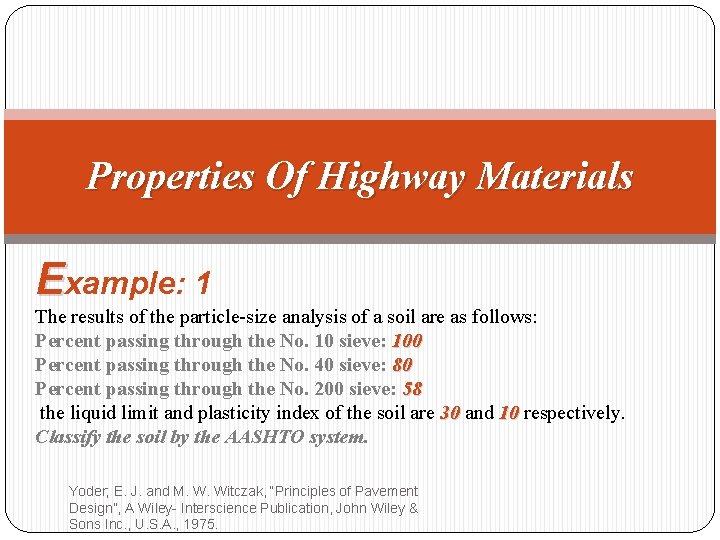 Properties Of Highway Materials

Example: 1

The results of the particle-size analysis of a soil are as follows:
Percent passing through the No. 10 sieve: 100
Percent passing through the No. 40 sieve: 80
Percent passing through the No. 200 sieve: 58
the liquid limit and plasticity index of the soil are 30 and 10 respectively.
Classify the soil by the AASHTO system.

Yoder, E. J. and M. W. Witczak, "Principles of Pavement Design", A Wiley- Interscience Publication, John Wiley & Sons Inc., U.S.A., 1975.